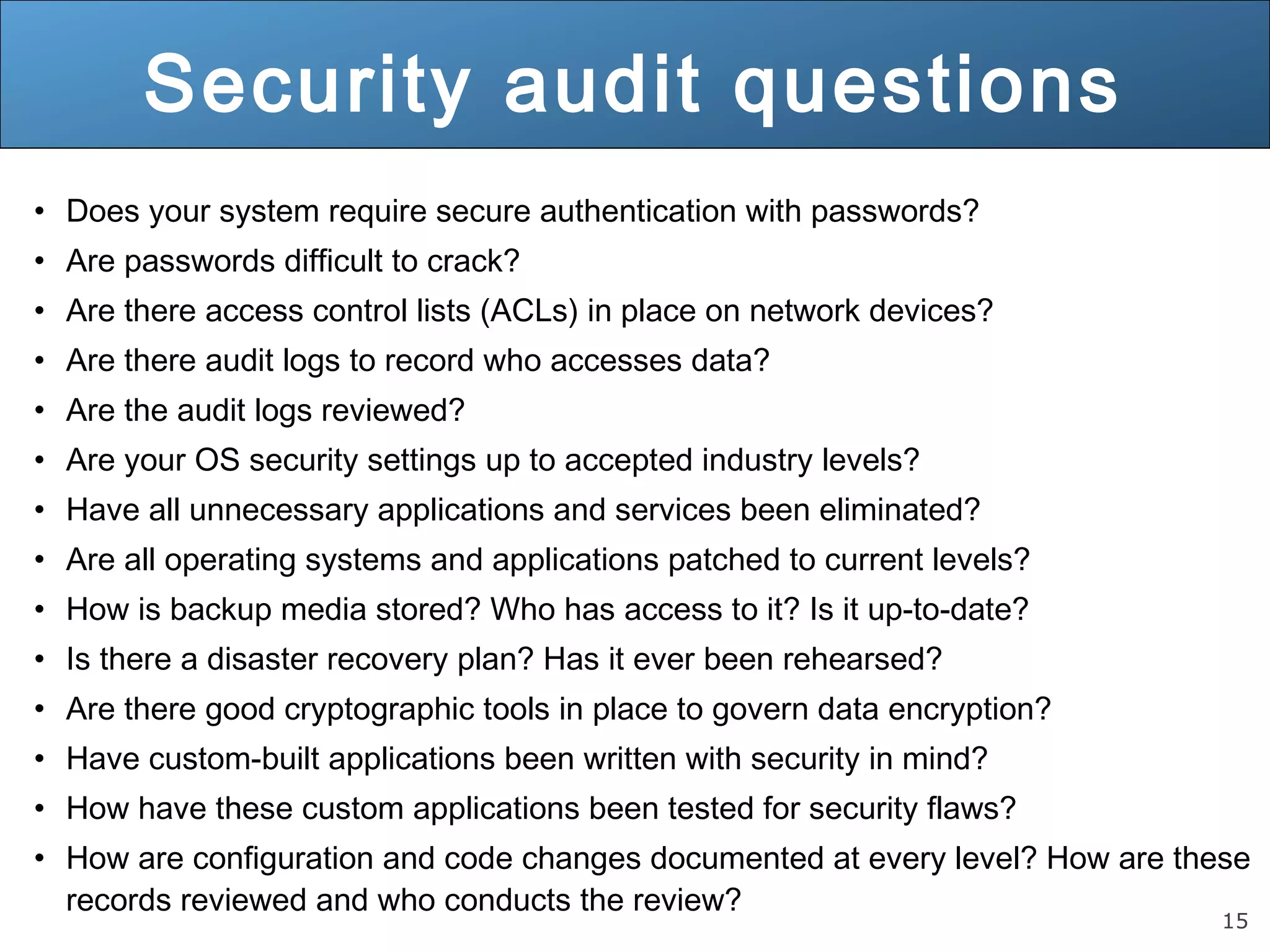 Security audit questions

• Does your system require secure authentication with passwords?
• Are passwords difficult to crack?
• Are there access control lists (ACLs) in place on network devices?
• Are there audit logs to record who accesses data?
• Are the audit logs reviewed?
• Are your OS security settings up to accepted industry levels?
• Have all unnecessary applications and services been eliminated?
• Are all operating systems and applications patched to current levels?
• How is backup media stored? Who has access to it? Is it up-to-date?
• Is there a disaster recovery plan? Has it ever been rehearsed?
• Are there good cryptographic tools in place to govern data encryption?
• Have custom-built applications been written with security in mind?
• How have these custom applications been tested for security flaws?
• How are configuration and code changes documented at every level? How are these records reviewed and who conducts the review?

15